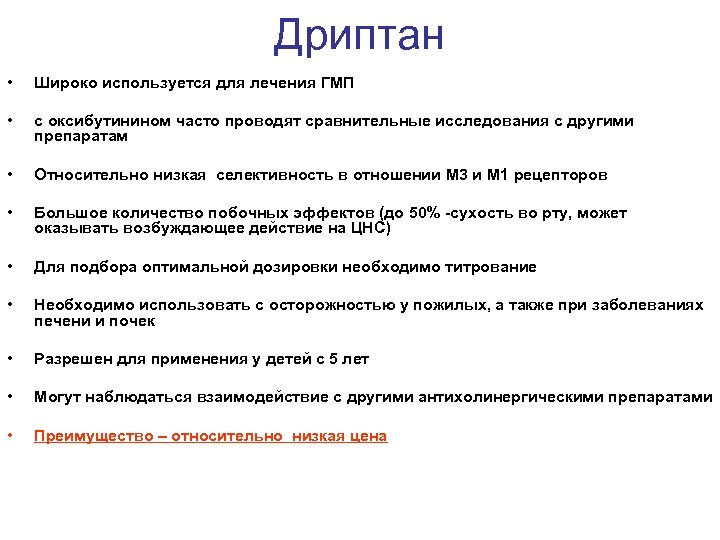 Дриптан

• Широко используется для лечения ГМП

• с оксибутинином часто проводят сравнительные исследования с другими препаратам

• Относительно низкая селективность в отношении М3 и М1 рецепторов

• Большое количество побочных эффектов (до 50% -сухость во рту, может оказывать возбуждающее действие на ЦНС)

• Для подбора оптимальной дозировки необходимо титрование

• Необходимо использовать с осторожностью у пожилых, а также при заболеваниях печени и почек

• Разрешен для применения у детей с 5 лет

• Могут наблюдаться взаимодействие с другими антихолинергическими препаратами

• Преимущество – относительно низкая цена